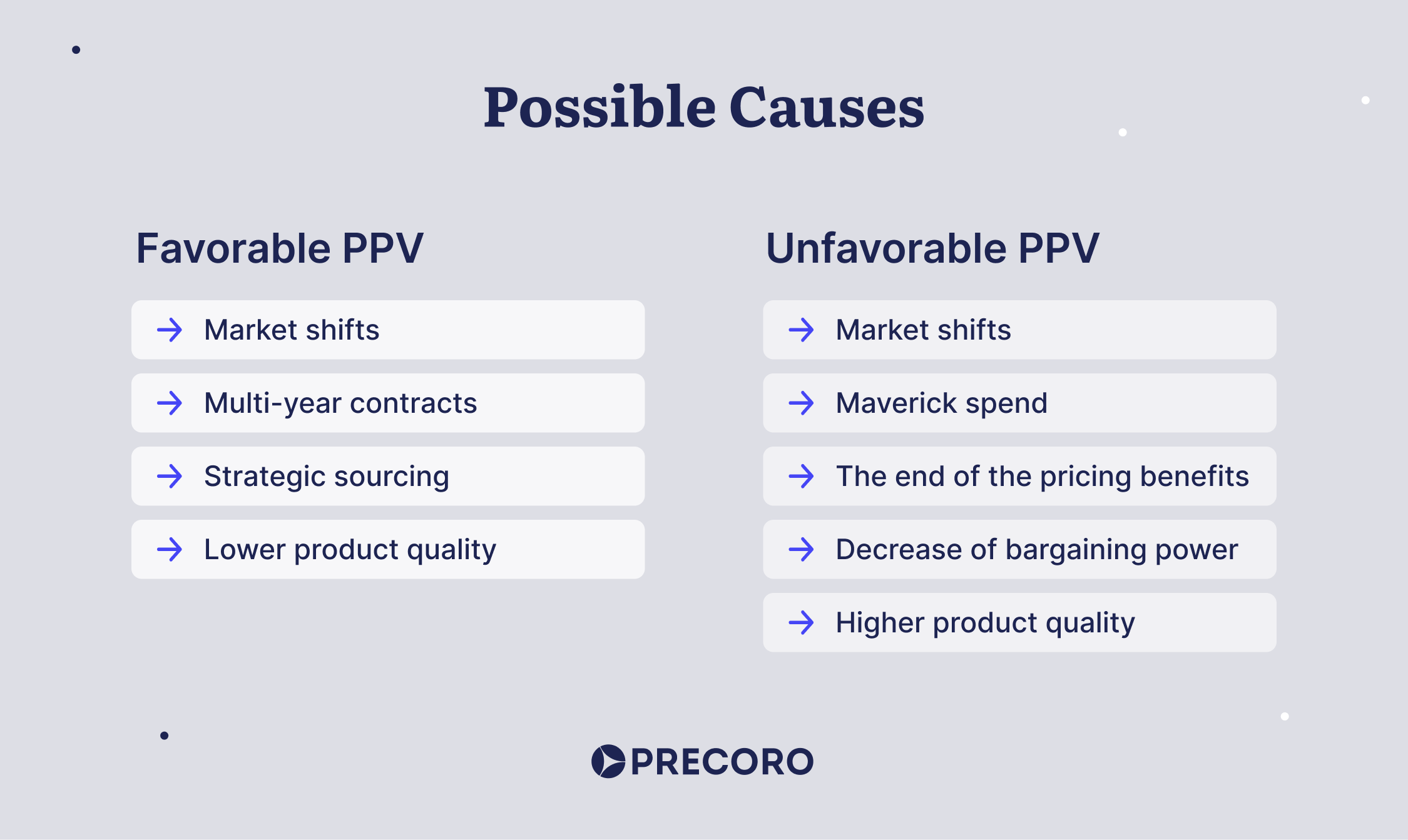 Possible Causes

Favorable PPV

→ Market shifts

→ Multi-year contracts

→ Strategic sourcing

→ Lower product quality

Unfavorable PPV

→ Market shifts

→ Maverick spend

→ The end of the pricing benefits

→ Decrease of bargaining power

→ Higher product quality

PRECORO